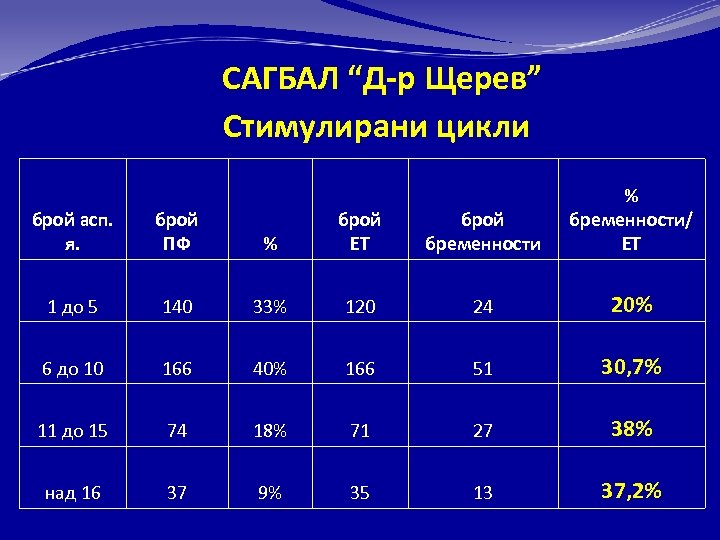 САГБАЛ “Д-р Щерев”
Стимулирани цикли

| брой асп. я. | брой ПФ | % | брой ЕТ | брой бременности | % бременности/ ЕТ |
|---|---|---|---|---|---|
| 1 до 5 | 140 | 33% | 120 | 24 | 20% |
| 6 до 10 | 166 | 40% | 166 | 51 | 30,7% |
| 11 до 15 | 74 | 18% | 71 | 27 | 38% |
| над 16 | 37 | 9% | 35 | 13 | 37,2% |